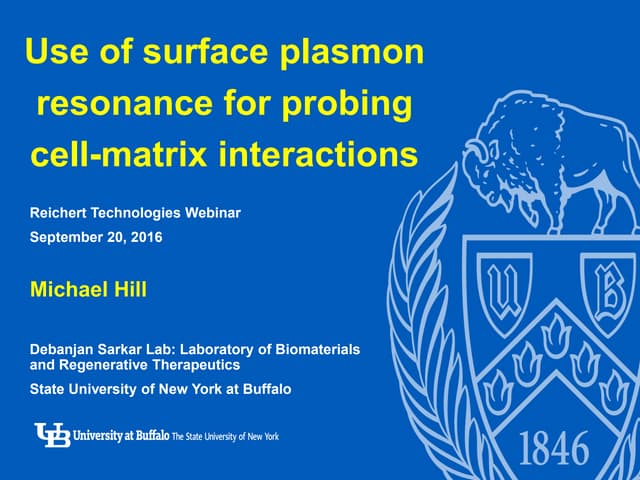 Use of surface plasmon resonance for probing cell-matrix interactions

Reichert Technologies Webinar
September 20, 2016

Michael Hill

Debanjan Sarkar Lab: Laboratory of Biomaterials and Regenerative Therapeutics
State University of New York at Buffalo

UB University at Buffalo The State University of New York

U B
1846